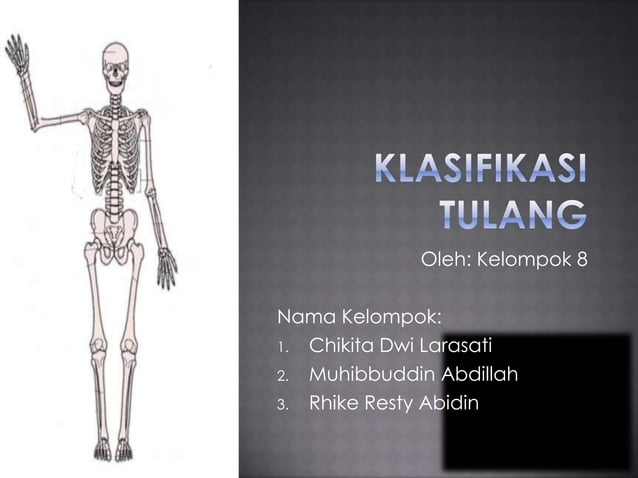 KLASIFIKASI TULANG

Oleh: Kelompok 8

Nama Kelompok:
1. Chikita Dwi Larasati
2. Muhibbuddin Abdillah
3. Rhike Resty Abidin